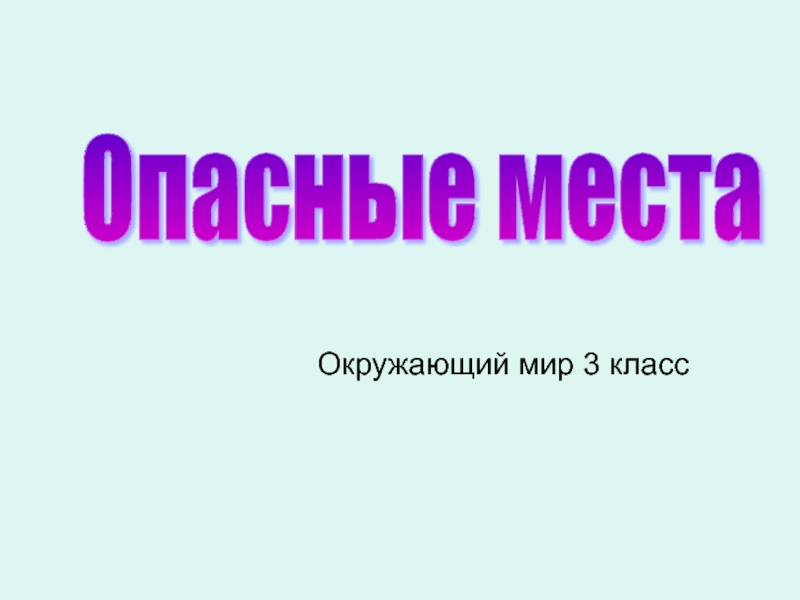 Опасные места

Окружающий мир 3 класс